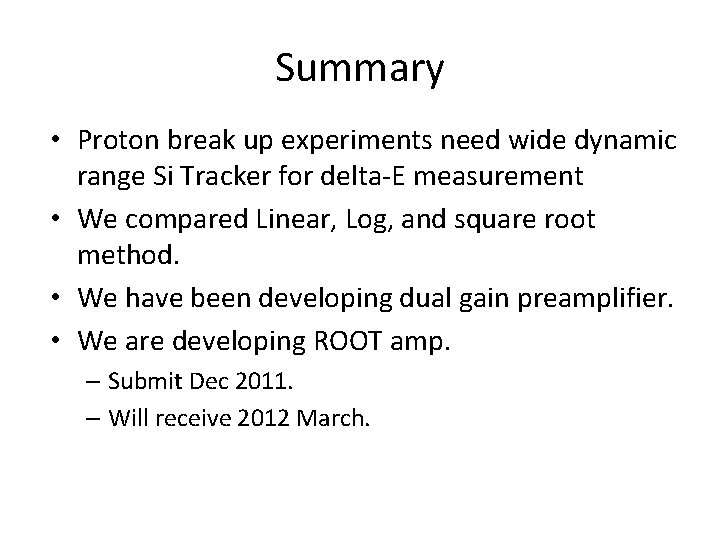 Summary

• Proton break up experiments need wide dynamic range Si Tracker for delta-E measurement
• We compared Linear, Log, and square root method.
• We have been developing dual gain preamplifier.
• We are developing ROOT amp.
– Submit Dec 2011.
– Will receive 2012 March.